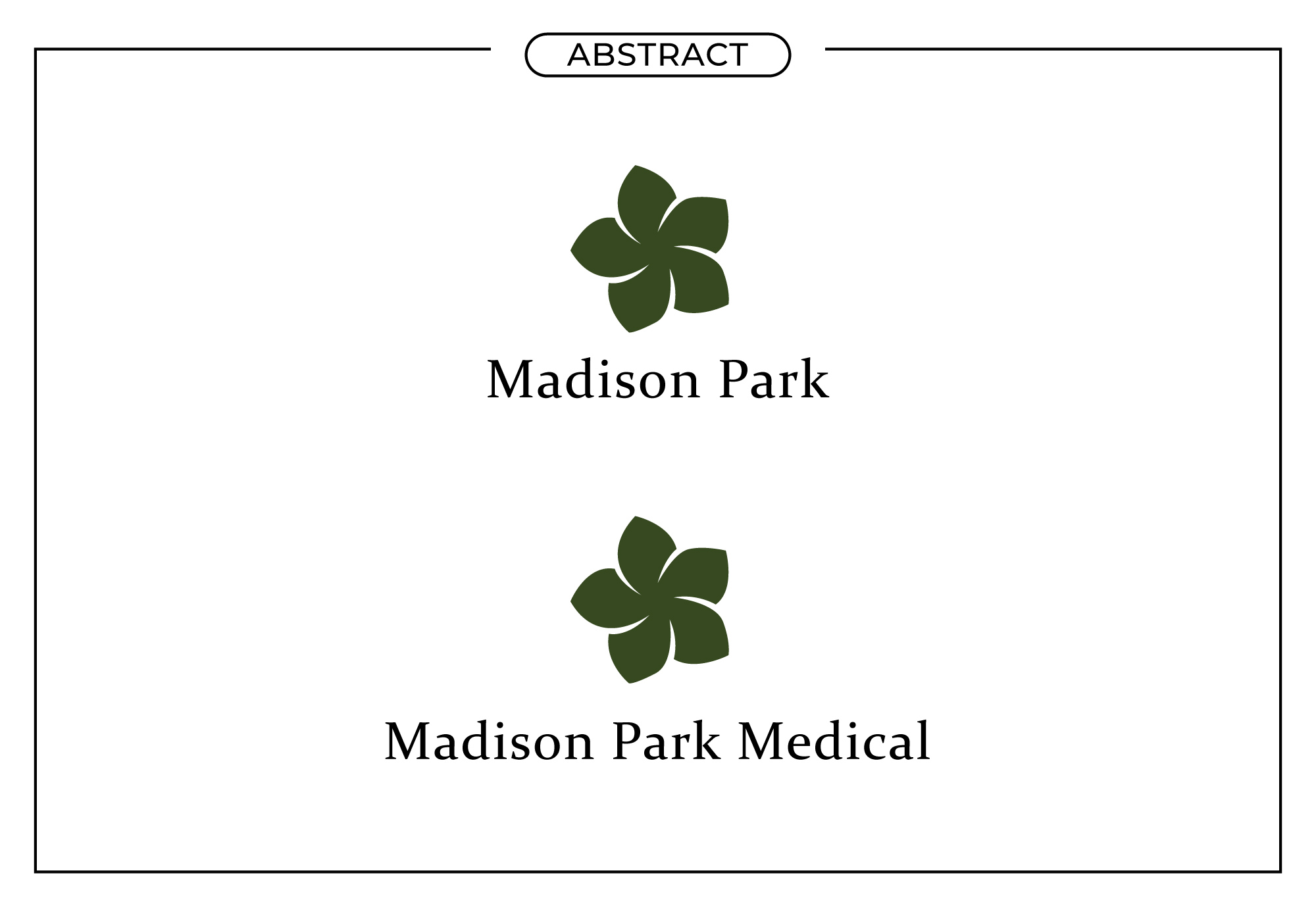 ABSTRACT

Madison Park

Madison Park Medical